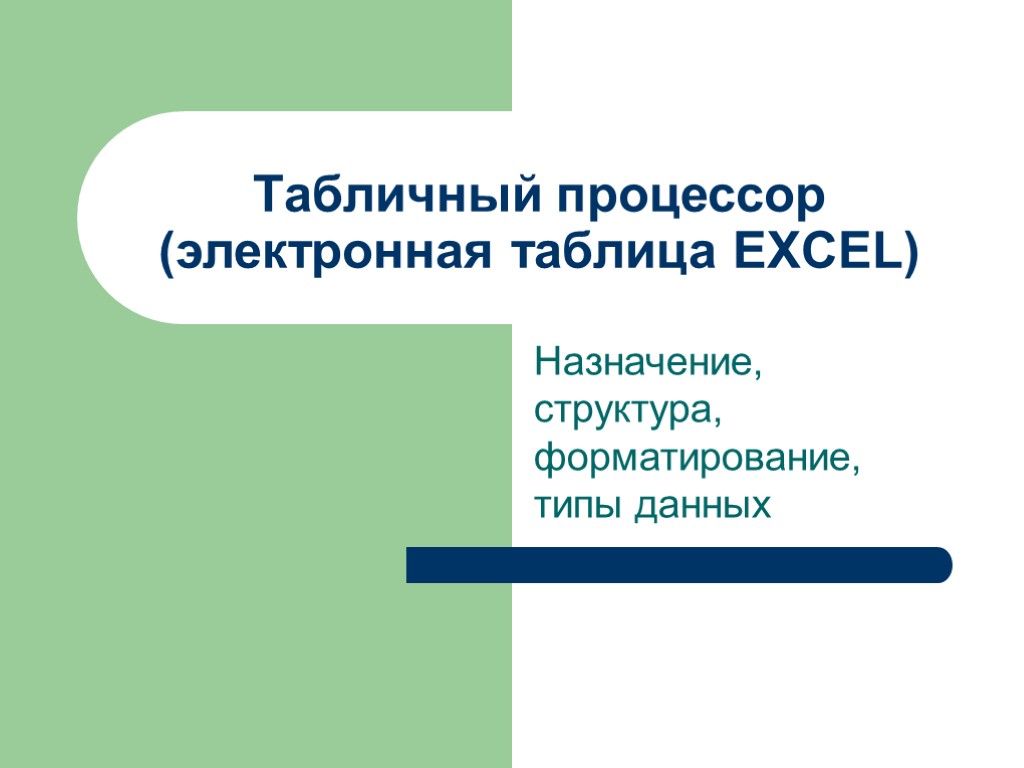 Табличный процессор (электронная таблица EXCEL)

Назначение, структура, форматирование, типы данных